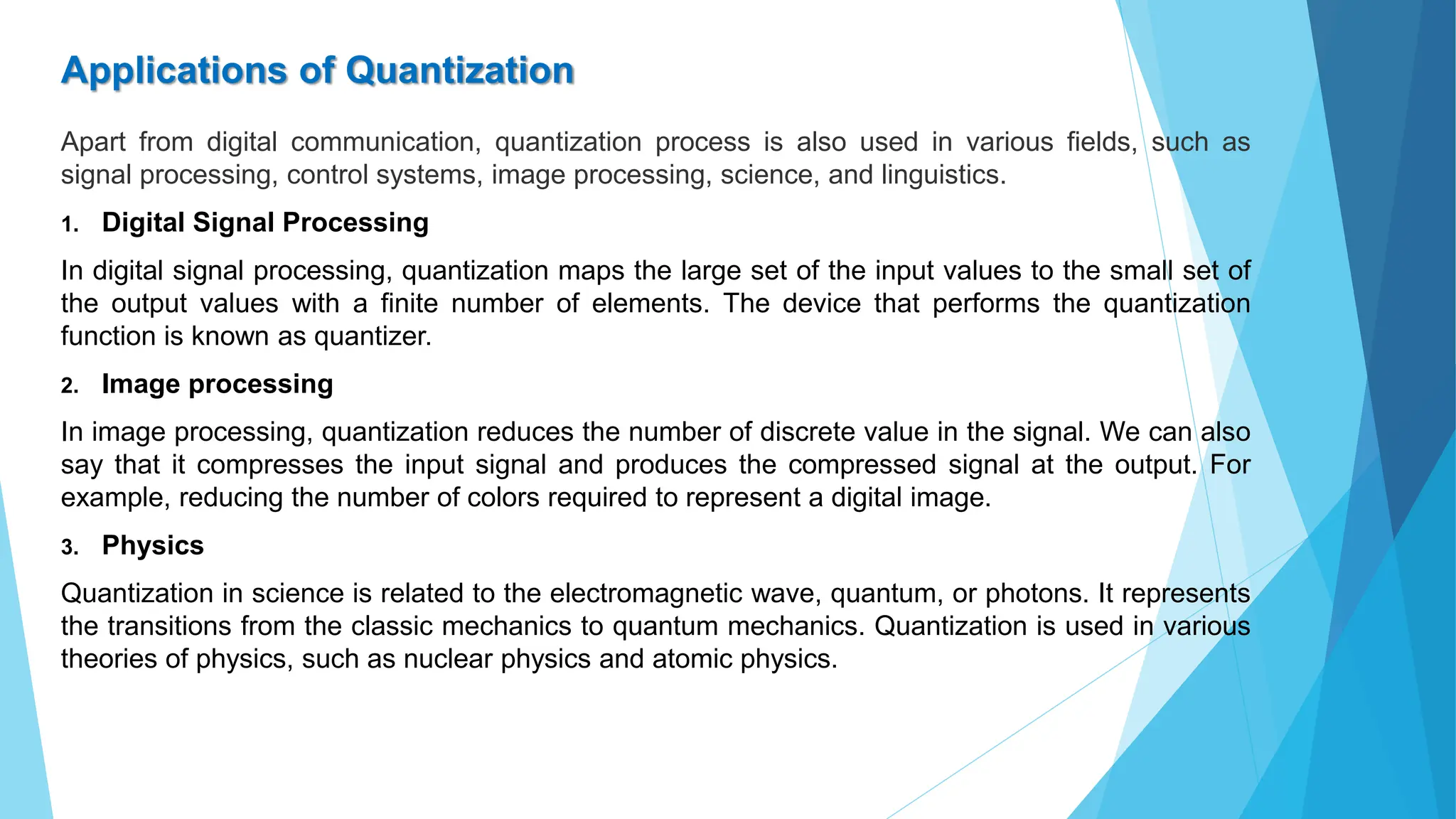 Applications of Quantization

Apart from digital communication, quantization process is also used in various fields, such as signal processing, control systems, image processing, science, and linguistics.

1. Digital Signal Processing

In digital signal processing, quantization maps the large set of the input values to the small set of the output values with a finite number of elements. The device that performs the quantization function is known as quantizer.

2. Image processing

In image processing, quantization reduces the number of discrete value in the signal. We can also say that it compresses the input signal and produces the compressed signal at the output. For example, reducing the number of colors required to represent a digital image.

3. Physics

Quantization in science is related to the electromagnetic wave, quantum, or photons. It represents the transitions from the classic mechanics to quantum mechanics. Quantization is used in various theories of physics, such as nuclear physics and atomic physics.